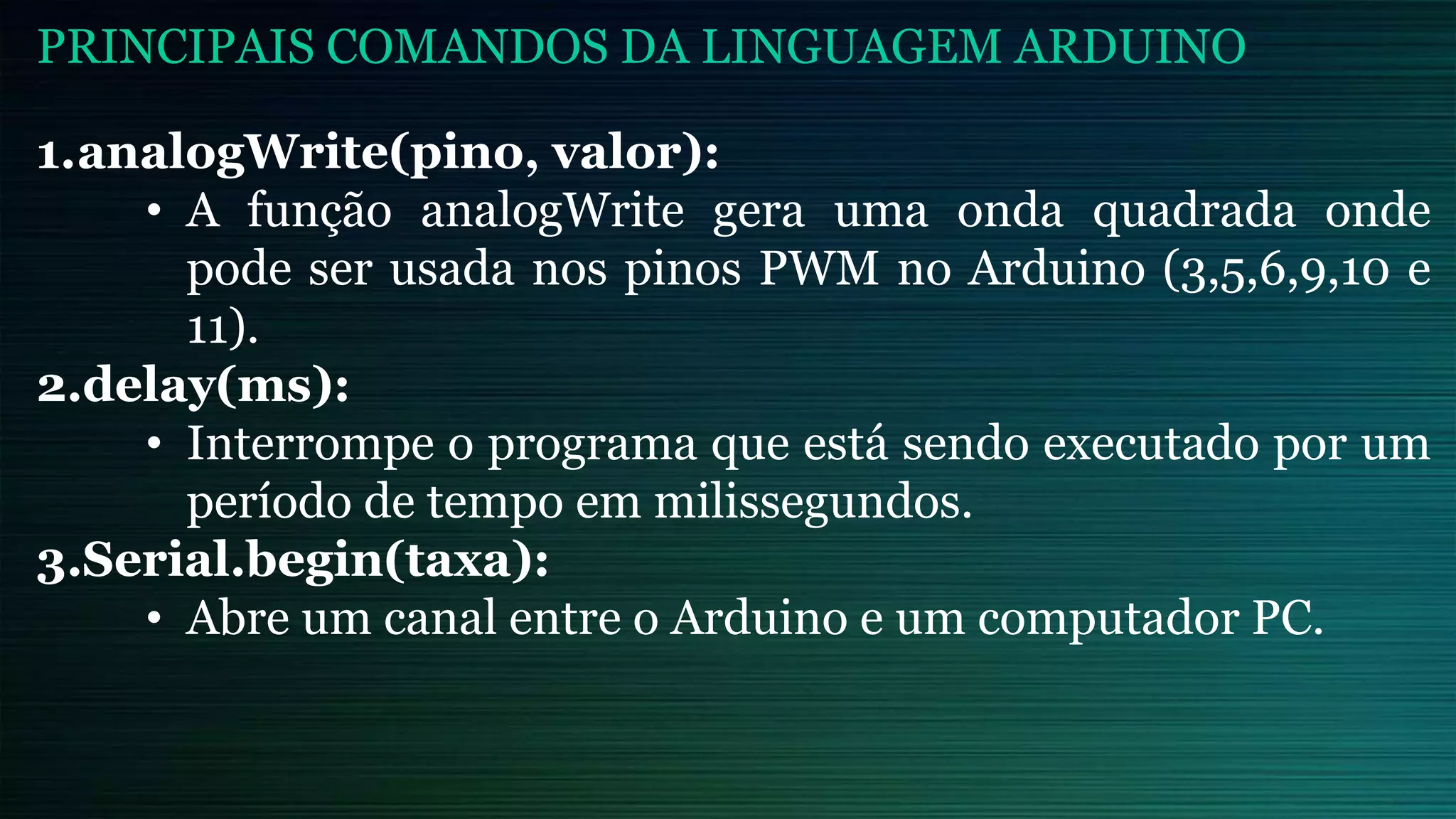 PRINCIPAIS COMANDOS DA LINGUAGEM ARDUINO

1.analogWrite(pino, valor):

• A função analogWrite gera uma onda quadrada onde pode ser usada nos pinos PWM no Arduino (3,5,6,9,10 e 11).

2.delay(ms):

• Interrompe o programa que está sendo executado por um período de tempo em milissegundos.

3.Serial.begin(taxa):

• Abre um canal entre o Arduino e um computador PC.